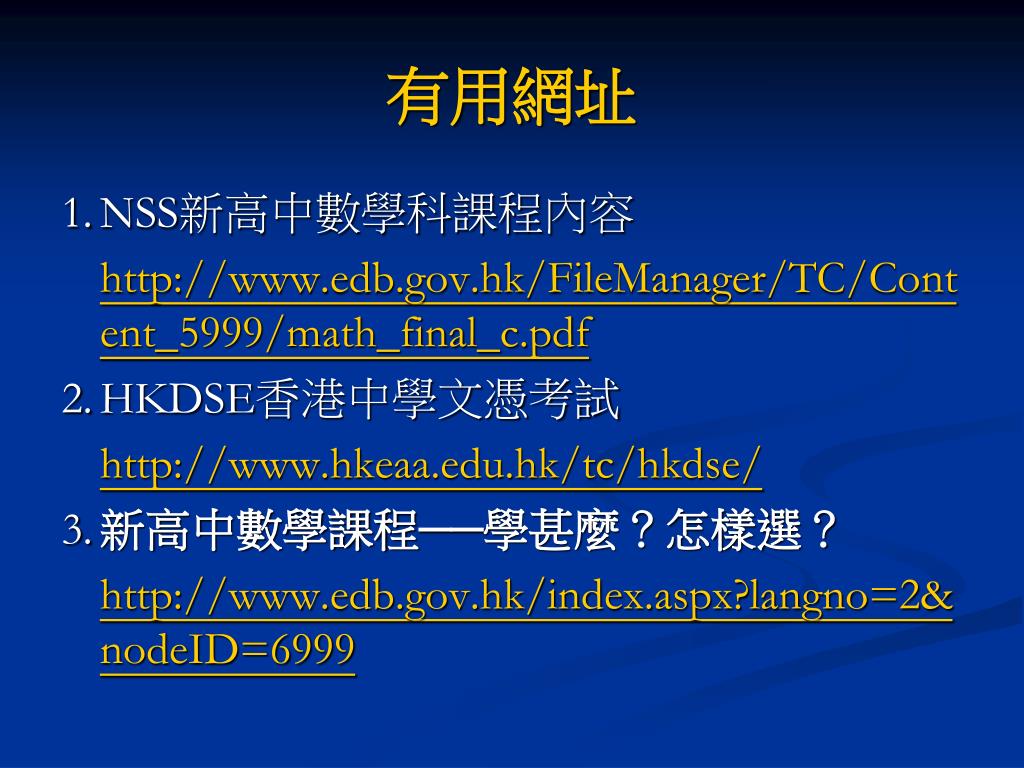 有用網址

1. NSS新高中數學科課程內容

http://www.edb.gov.hk/FileManager/TC/Content_5999/math_final_c.pdf

2. HKDSE香港中學文憑考試

http://www.hkeaa.edu.hk/tc/hkdse/

3. 新高中數學課程──學甚麼？怎樣選？

http://www.edb.gov.hk/index.aspx?langno=2&nodeID=6999